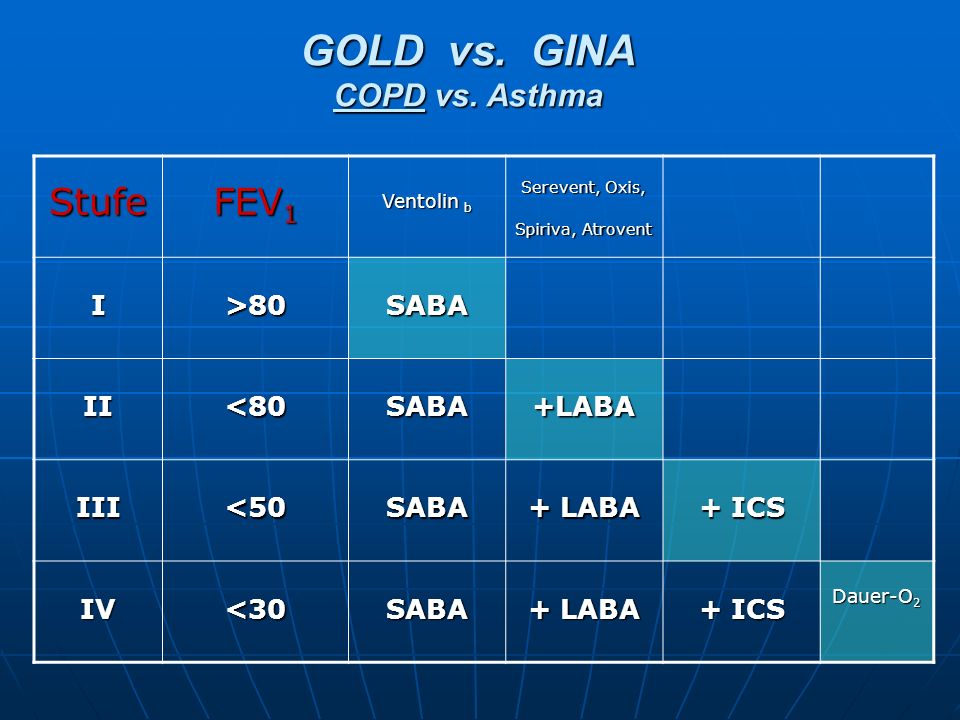 GOLD vs. GINA
COPD vs. Asthma

| Stufe | $FEV_1$ | Ventolin $_b$ | Serevent, Oxis, Spiriva, Atrovent | | |
|---|---|---|---|---|---|
| I | >80 | SABA | | | |
| II | <80 | SABA | +LABA | | |
| III | <50 | SABA | + LABA | + ICS | |
| IV | <30 | SABA | + LABA | + ICS | Dauer-$O_2$ |